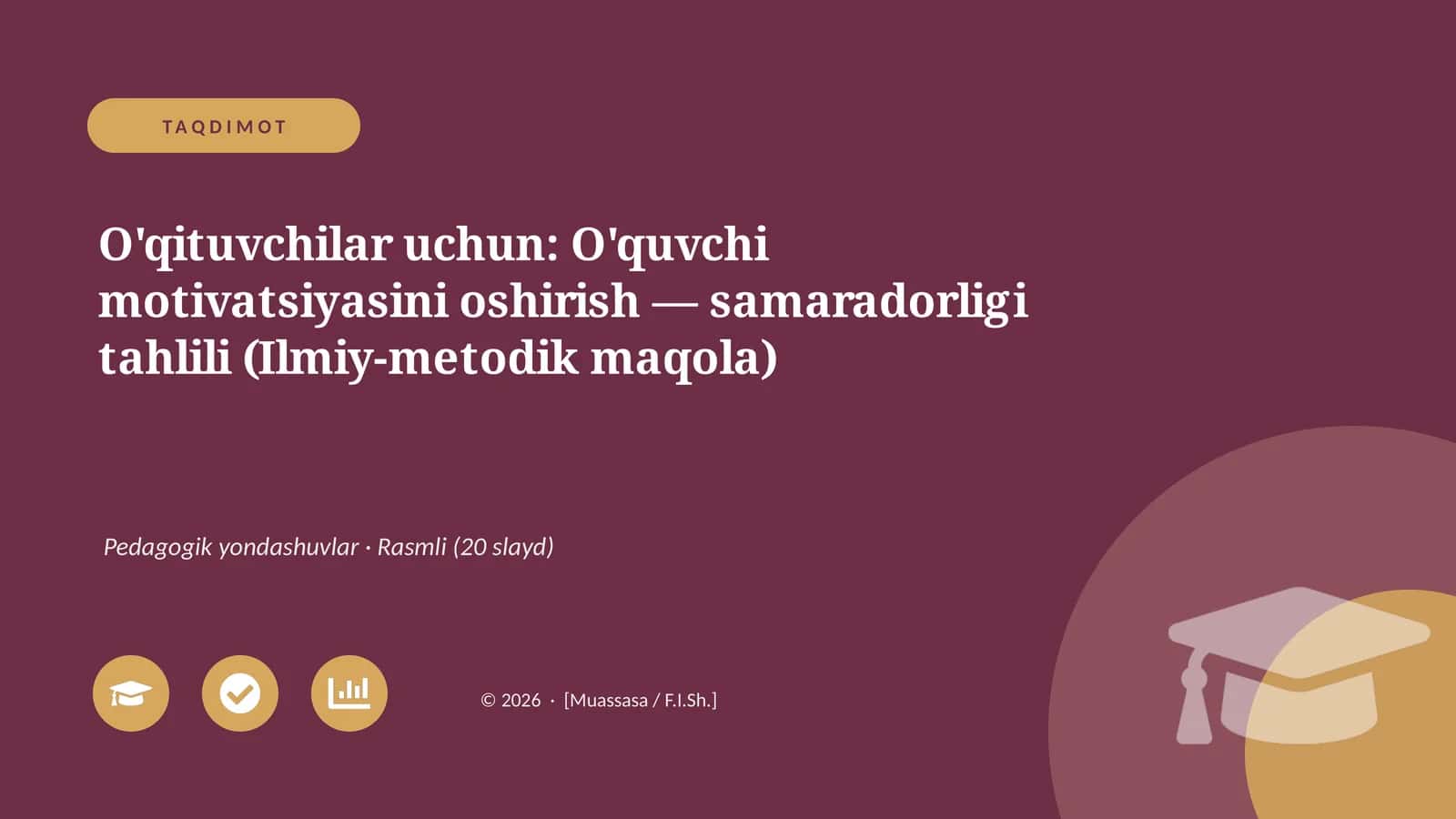 TAQDIMOT

O'qituvchilar uchun: O'quvchi motivatsiyasini oshirish — samaradorligi tahlili (Ilmiy-metodik maqola)

Pedagogik yondashuvlar · Rasmli (20 slayd)

© 2026 · [Muassasa / F.I.Sh.]